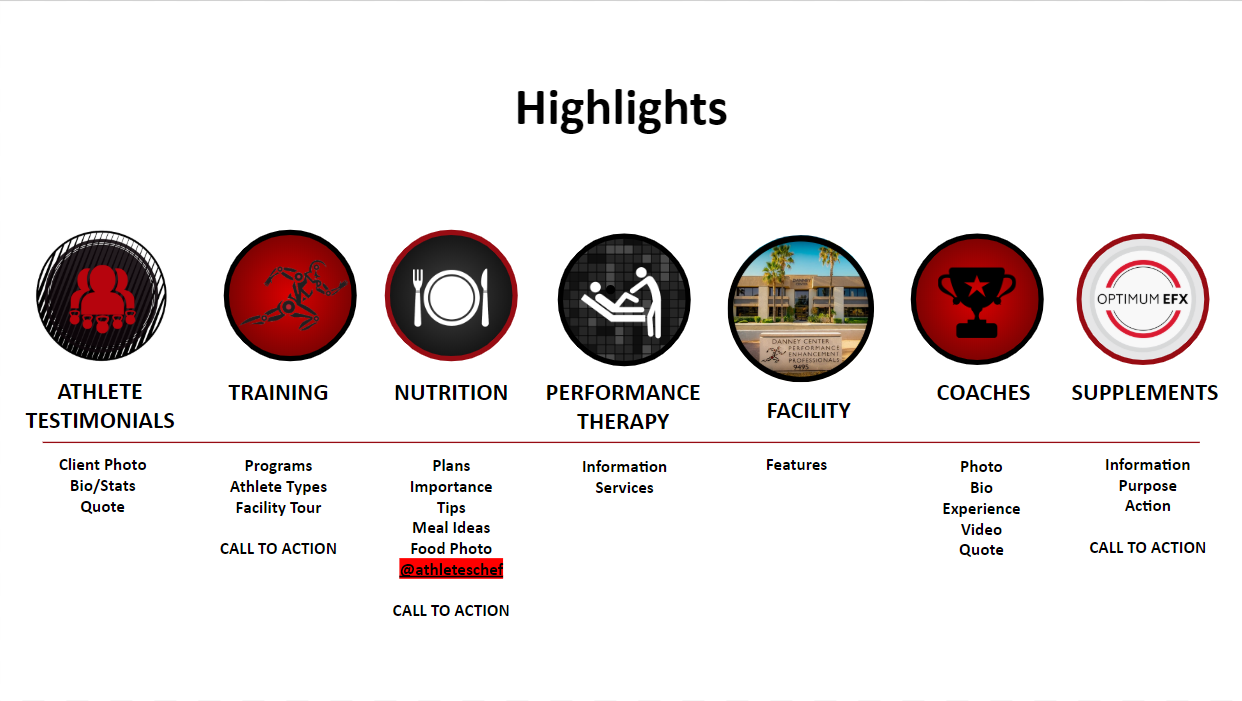 Highlights

ATHLETE TESTIMONIALS

Client Photo
Bio/Stats
Quote

TRAINING

Programs
Athlete Types
Facility Tour

CALL TO ACTION

NUTRITION

Plans
Importance
Tips
Meal Ideas
Food Photo
@athleteschef

CALL TO ACTION

PERFORMANCE THERAPY

Information
Services

DANNEY CENTER PERFORMANCE ENHANCEMENT PROFESSIONALS 9495

FACILITY

Features

COACHES

Photo
Bio
Experience
Video
Quote

OPTIMUM EFX

SUPPLEMENTS

Information
Purpose
Action

CALL TO ACTION